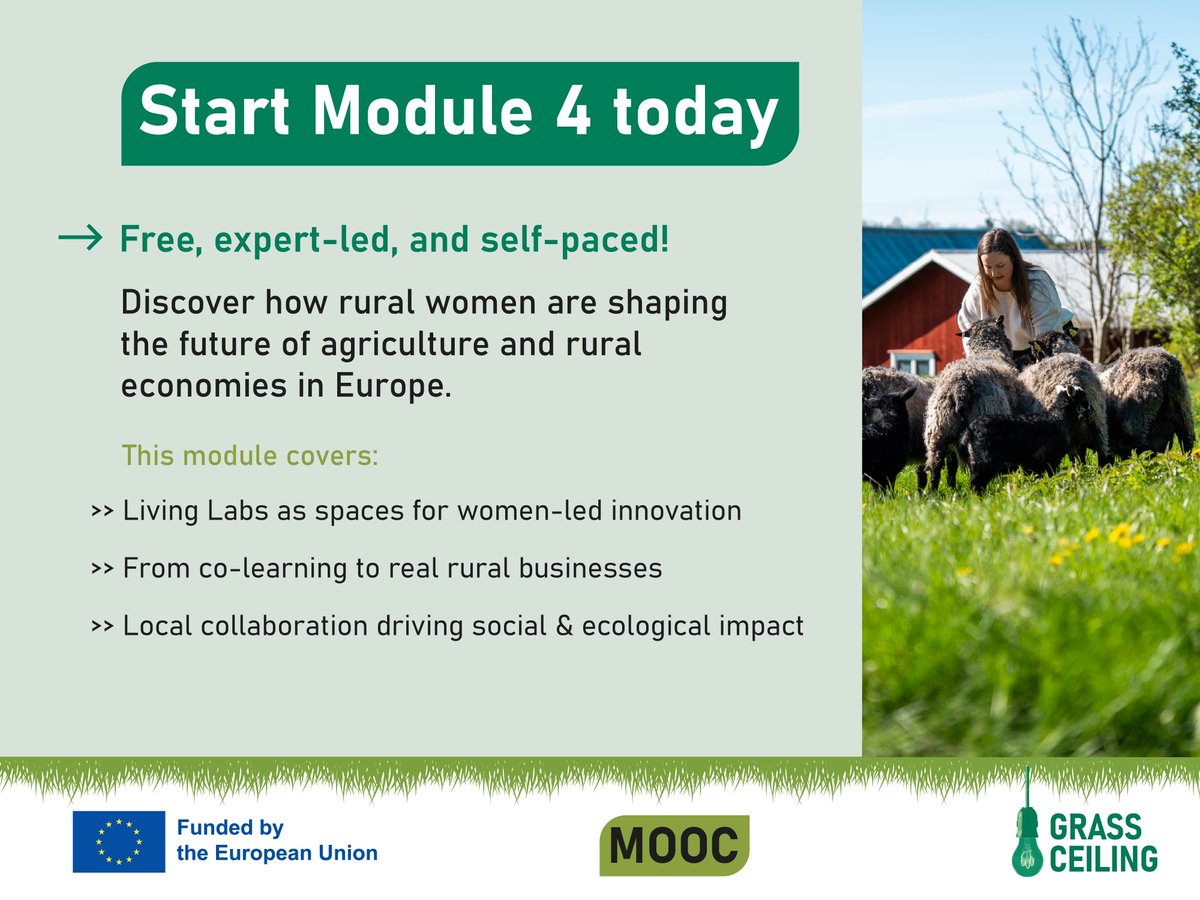 Start Module 4 today

→ Free, expert-led, and self-paced!

Discover how rural women are shaping the future of agriculture and rural economies in Europe.

This module covers:

>> Living Labs as spaces for women-led innovation

>> From co-learning to real rural businesses

>> Local collaboration driving social & ecological impact

Funded by the European Union

MOOC

GRASS CEILING